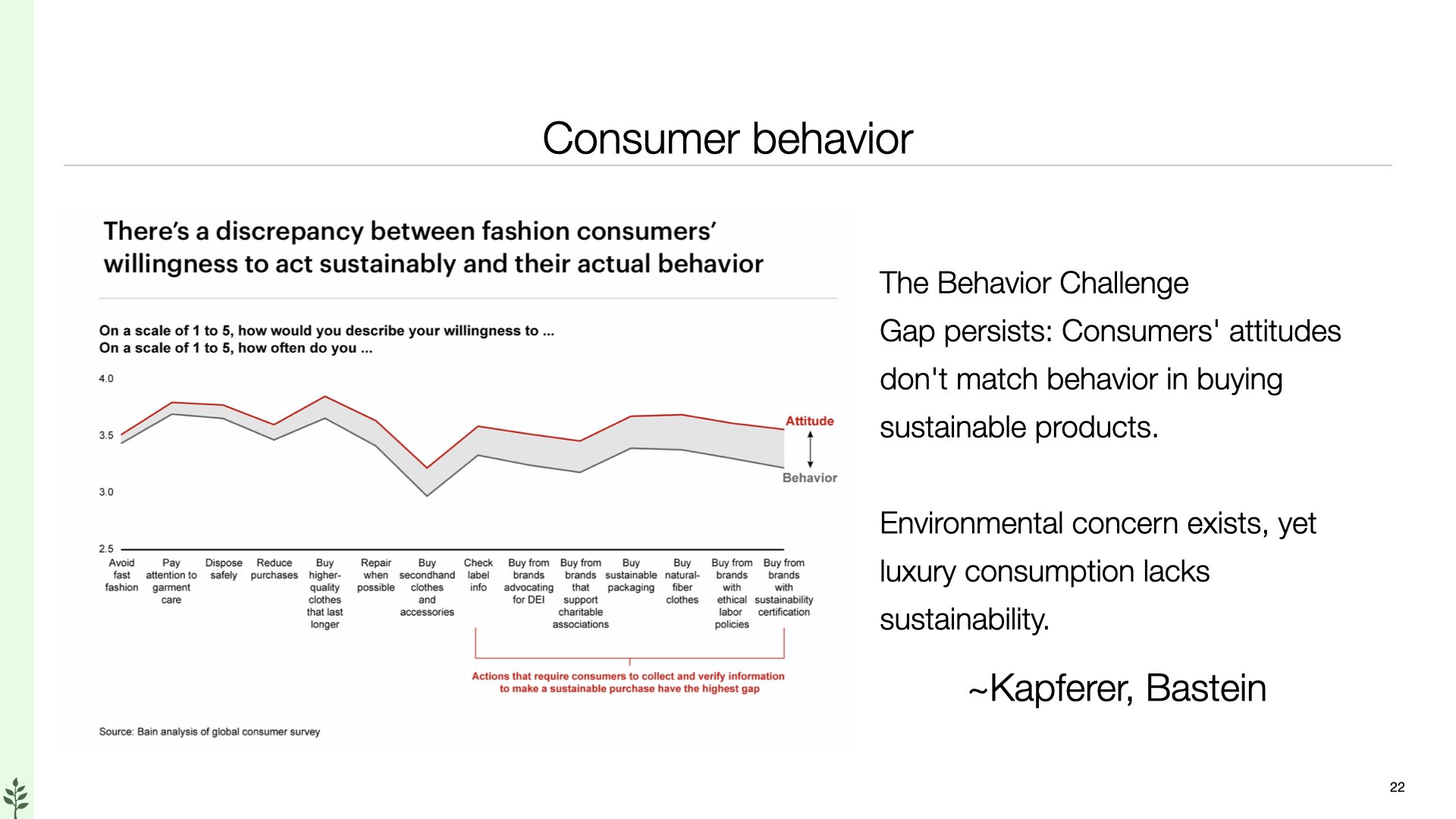 Consumer behavior

There's a discrepancy between fashion consumers' willingness to act sustainably and their actual behavior

On a scale of 1 to 5, how would you describe your willingness to ...
On a scale of 1 to 5, how often do you ...

4.0
3.5
3.0
2.5

Attitude
Behavior

Avoid fast fashion
Pay attention to garment care
Dispose safely
Reduce purchases
Buy higher-quality clothes that last longer
Repair when possible
Buy secondhand clothes and accessories
Check label info
Buy from brands advocating for DEI
Buy from brands that support charitable associations
Buy sustainable packaging
Buy natural-fiber clothes
Buy from brands with ethical labor policies
Buy from brands with sustainability certification

Actions that require consumers to collect and verify information to make a sustainable purchase have the highest gap

Source: Bain analysis of global consumer survey

The Behavior Challenge
Gap persists: Consumers' attitudes don't match behavior in buying sustainable products.

Environmental concern exists, yet luxury consumption lacks sustainability.

~Kapferer, Bastein

22